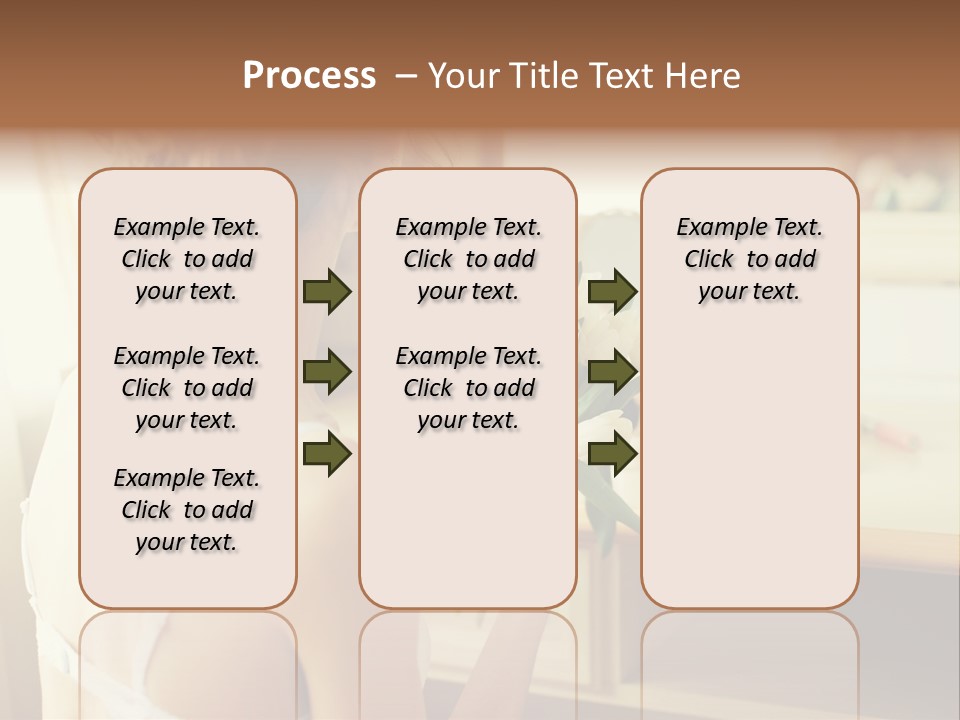 Process – Your Title Text Here

Example Text. Click to add your text.

Example Text. Click to add your text.

Example Text. Click to add your text.

Example Text. Click to add your text.

Example Text. Click to add your text.

Example Text. Click to add your text.